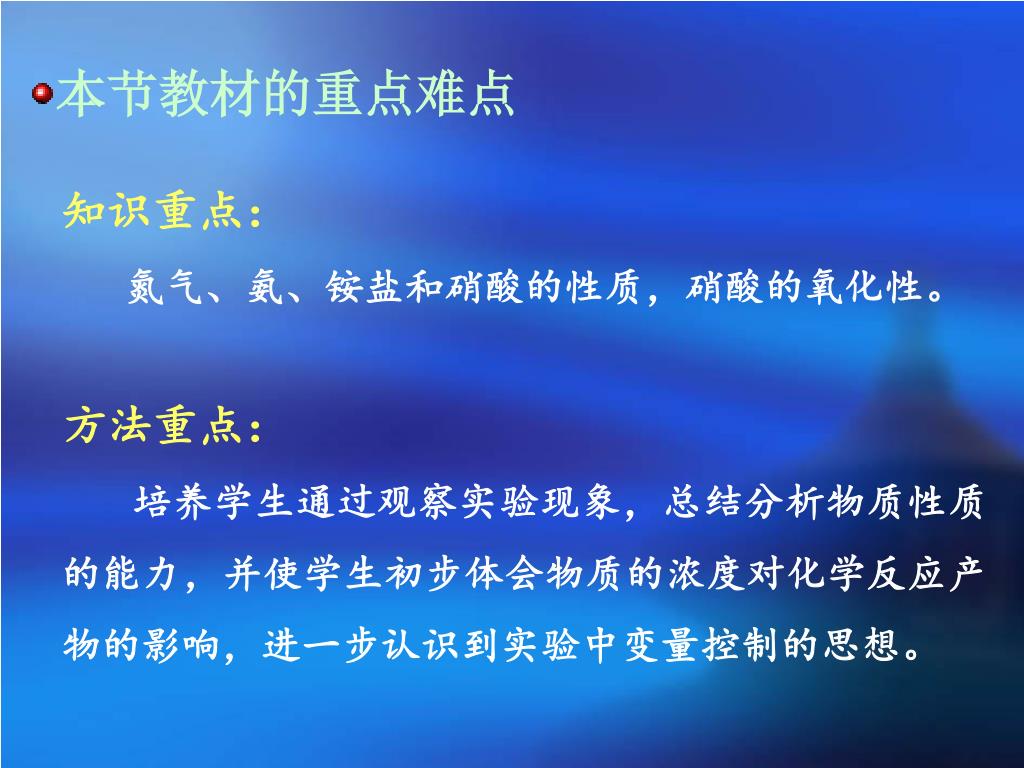 本节教材的重点难点

知识重点：

氮气、氨、铵盐和硝酸的性质，硝酸的氧化性。

方法重点：

培养学生通过观察实验现象，总结分析物质性质的能力，并使学生初步体会物质的浓度对化学反应产物的影响，进一步认识到实验中变量控制的思想。